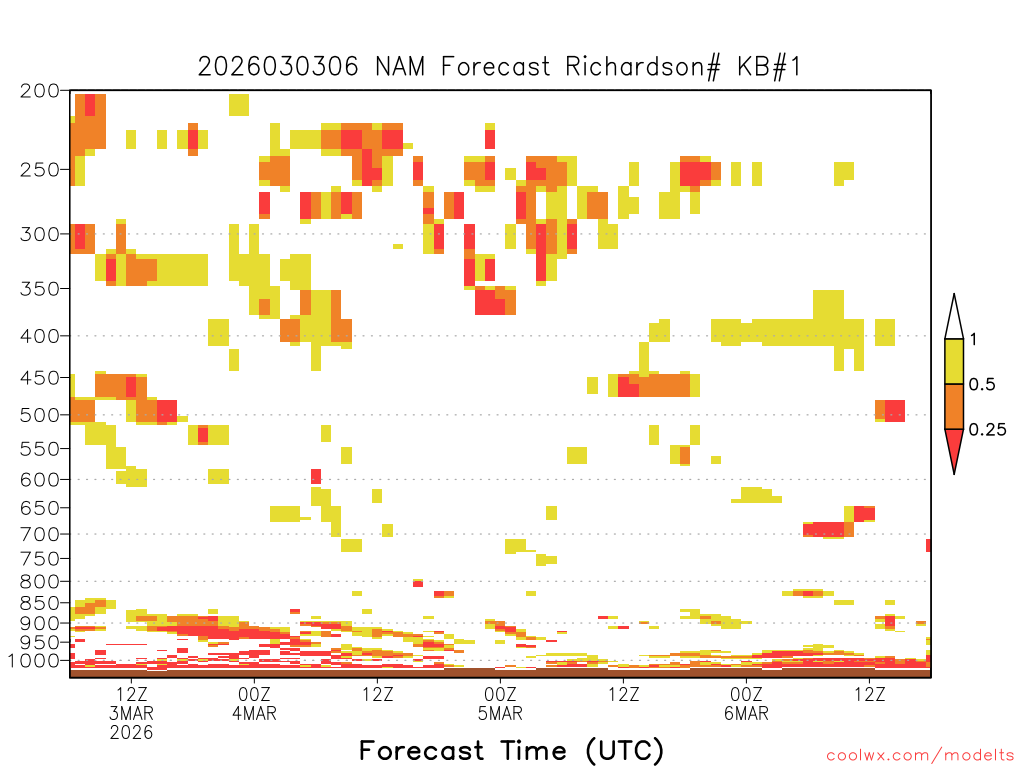 2026030306 NAM Forecast Richardson# KB#1

200
250
300
350
400
450
500
550
600
650
700
750
800
850
900
950
1000

1
0.5
0.25

12Z
3MAR
2026
00Z
4MAR
12Z
00Z
5MAR
12Z
00Z
6MAR
12Z

Forecast Time (UTC)

coolwx.com/modelts